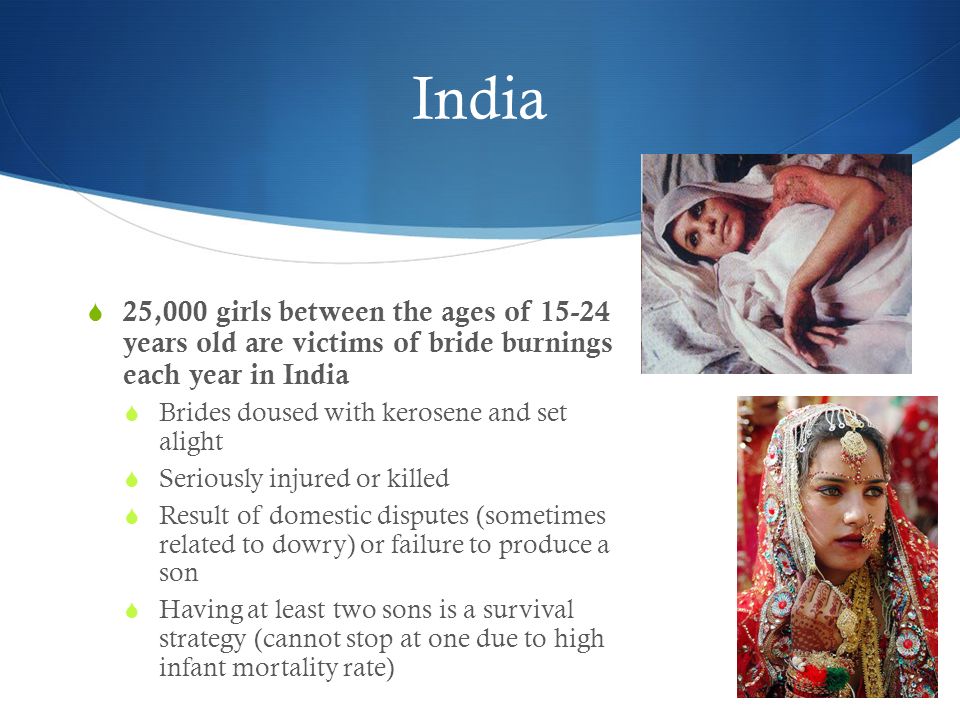 India

25,000 girls between the ages of 15-24 years old are victims of bride burnings each year in India

Brides doused with kerosene and set alight

Seriously injured or killed

Result of domestic disputes (sometimes related to dowry) or failure to produce a son

Having at least two sons is a survival strategy (cannot stop at one due to high infant mortality rate)